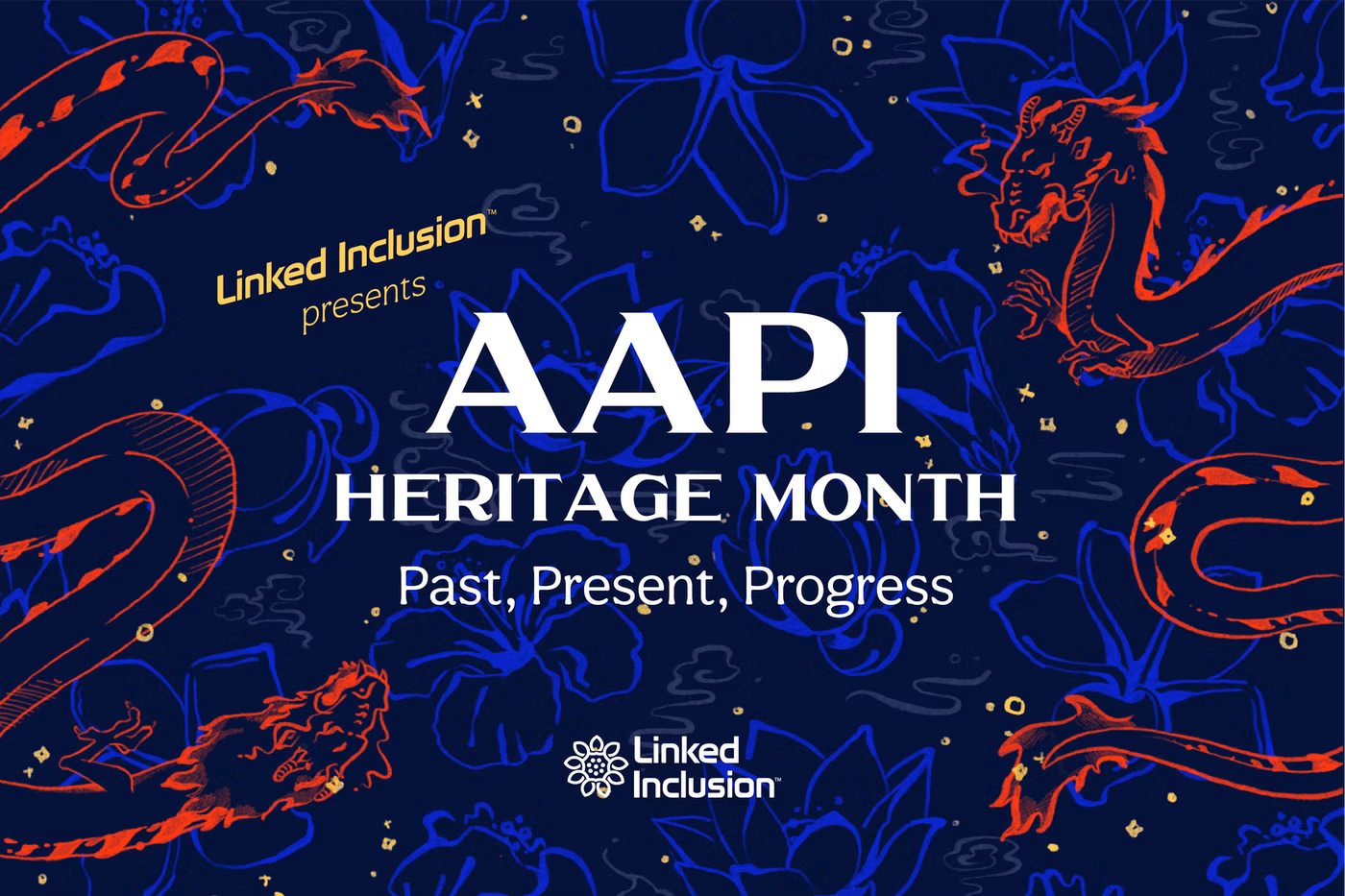 Linked Inclusion™
presents

AAPI
HERITAGE MONTH
Past, Present, Progress

Linked Inclusion™